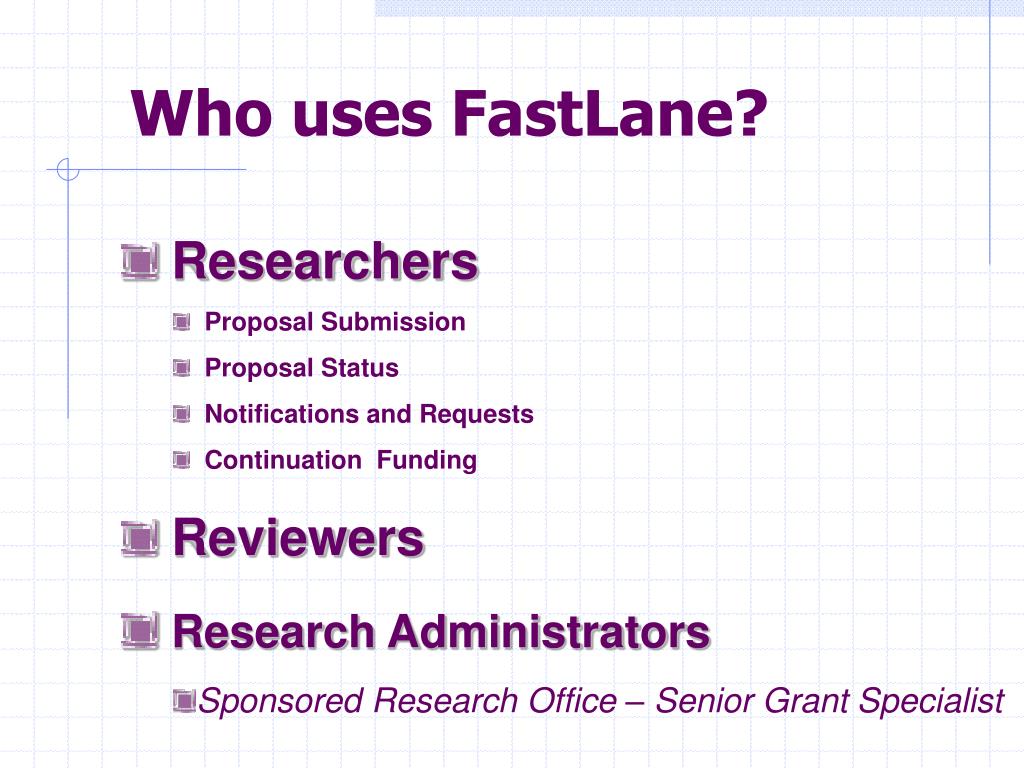 Who uses FastLane?

Researchers
Proposal Submission
Proposal Status
Notifications and Requests
Continuation  Funding

Reviewers

Research Administrators
Sponsored Research Office – Senior Grant Specialist